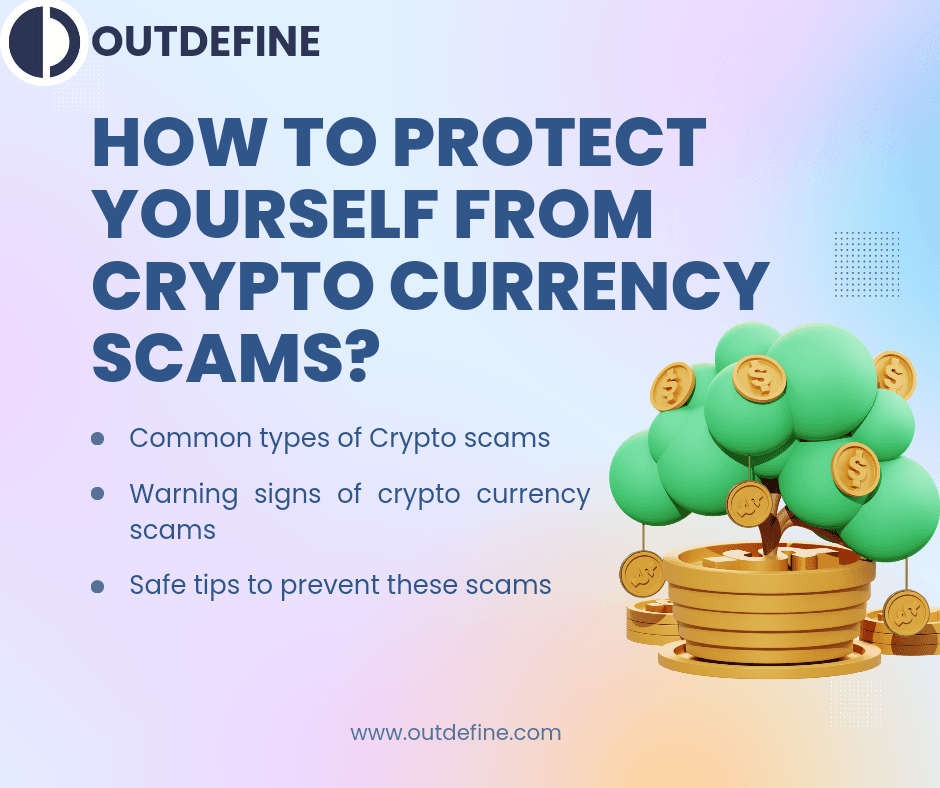 OUTDEFINE

HOW TO PROTECT YOURSELF FROM CRYPTO CURRENCY SCAMS?

- Common types of Crypto scams
- Warning signs of crypto currency scams
- Safe tips to prevent these scams

www.outdefine.com